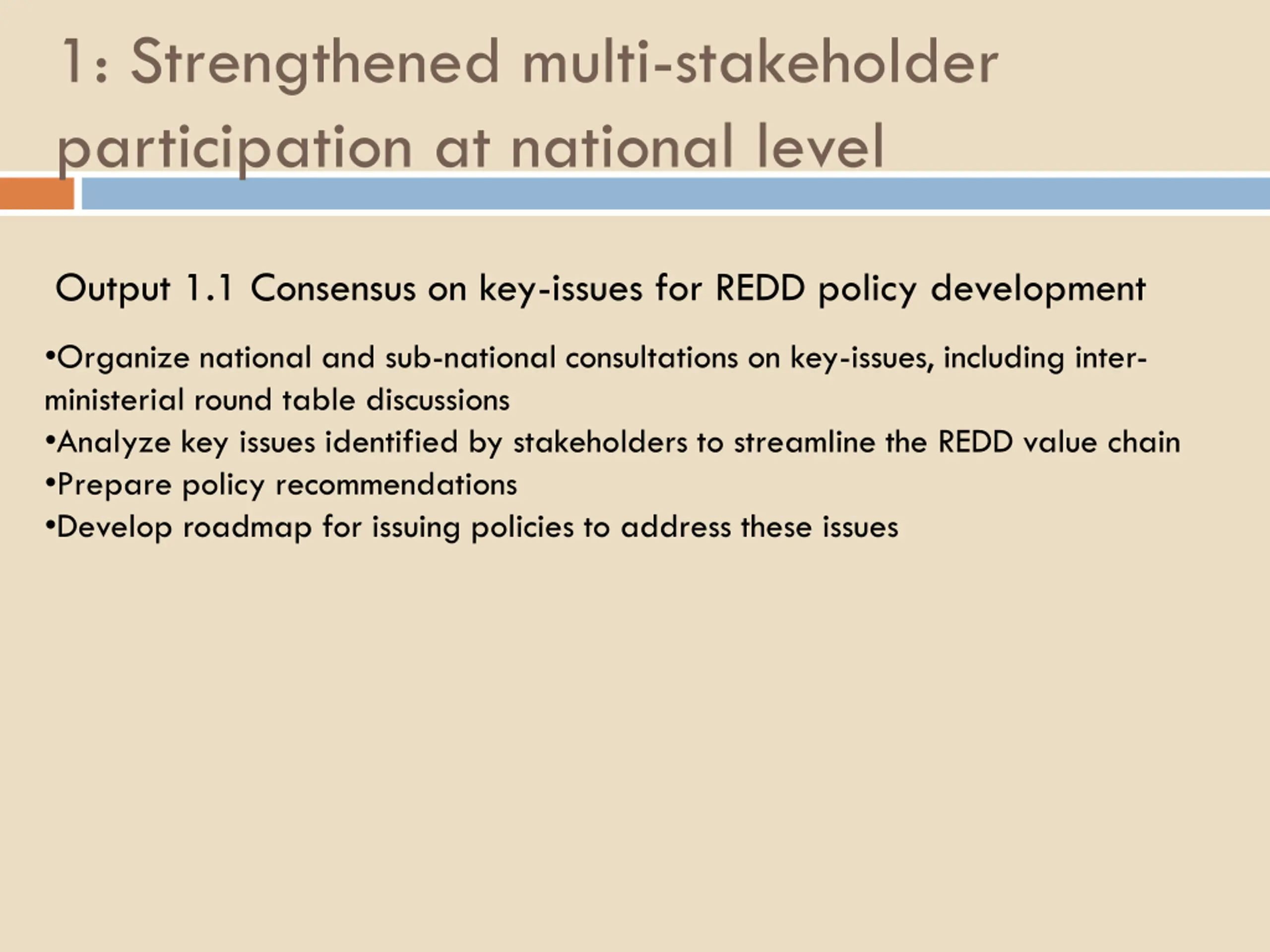 1: Strengthened multi-stakeholder participation at national level

Output 1.1 Consensus on key-issues for REDD policy development

•Organize national and sub-national consultations on key-issues, including inter-ministerial round table discussions
•Analyze key issues identified by stakeholders to streamline the REDD value chain
•Prepare policy recommendations
•Develop roadmap for issuing policies to address these issues